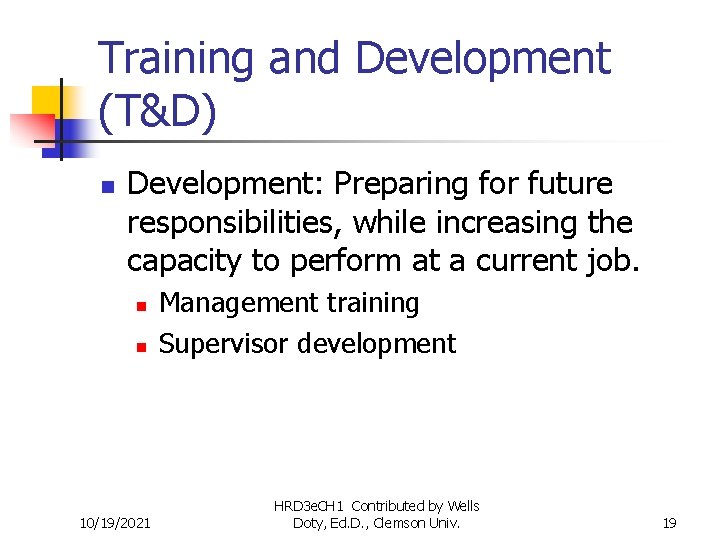 Training and Development (T&D)

Development: Preparing for future responsibilities, while increasing the capacity to perform at a current job.

Management training

Supervisor development

10/19/2021

HRD3eCH1 Contributed by Wells Doty, Ed.D., Clemson Univ.

19